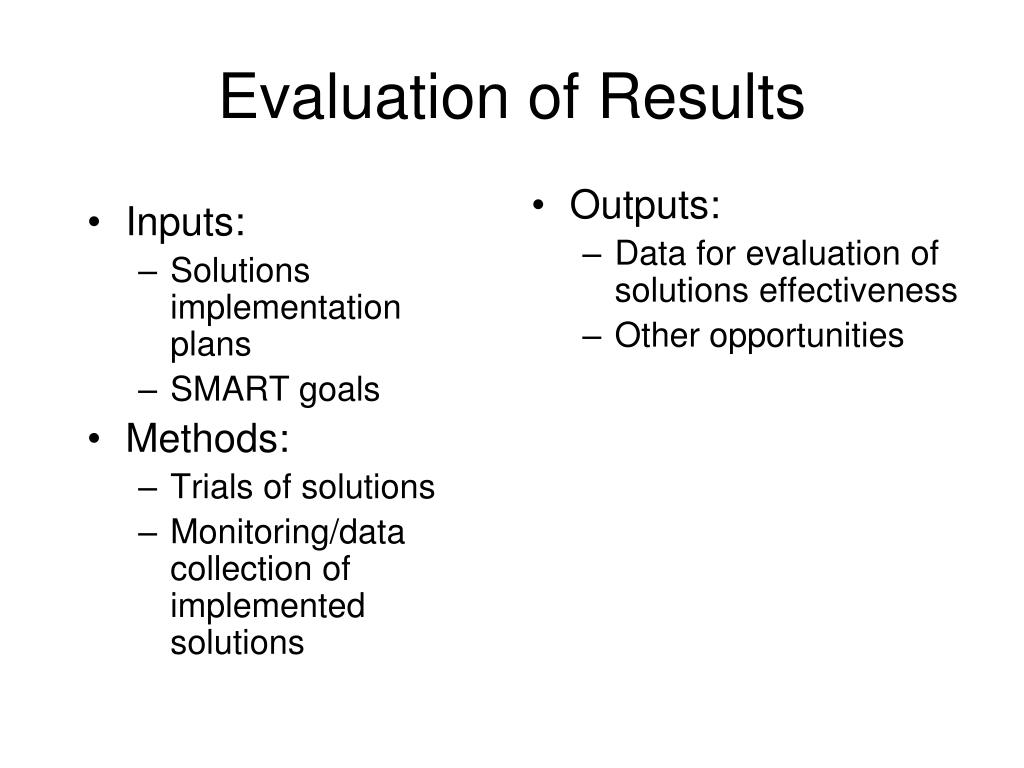 Evaluation of Results

• Inputs:
– Solutions implementation plans
– SMART goals
• Methods:
– Trials of solutions
– Monitoring/data collection of implemented solutions

• Outputs:
– Data for evaluation of solutions effectiveness
– Other opportunities